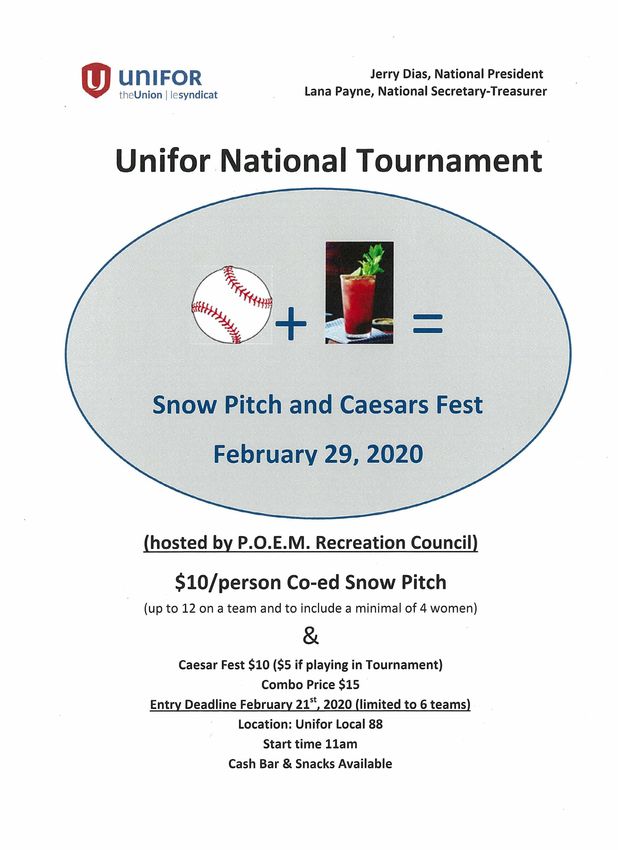 UNIFOR
theUnion | lesyndicat

Jerry Dias, National President
Lana Payne, National Secretary-Treasurer

Unifor National Tournament

+ =

Snow Pitch and Caesars Fest

February 29, 2020

(hosted by P.O.E.M. Recreation Council)

$10/person Co-ed Snow Pitch

(up to 12 on a team and to include a minimal of 4 women)

&

Caesar Fest $10 ($5 if playing in Tournament)
Combo Price $15
Entry Deadline February 21$^{st}$, 2020 (limited to 6 teams)
Location: Unifor Local 88
Start time 11am
Cash Bar & Snacks Available